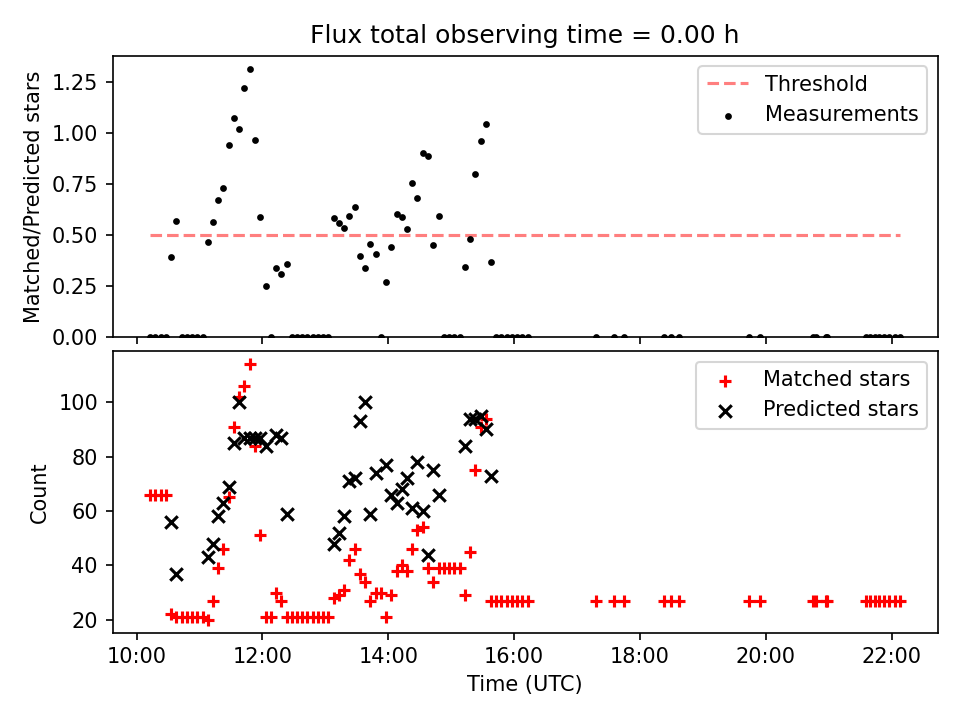 Flux total observing time = 0.00 h

Matched/Predicted stars

1.25
1.00
0.75
0.50
0.25
0.00

Threshold
Measurements

Count

100
80
60
40
20

Matched stars
Predicted stars

10:00
12:00
14:00
16:00
18:00
20:00
22:00

Time (UTC)